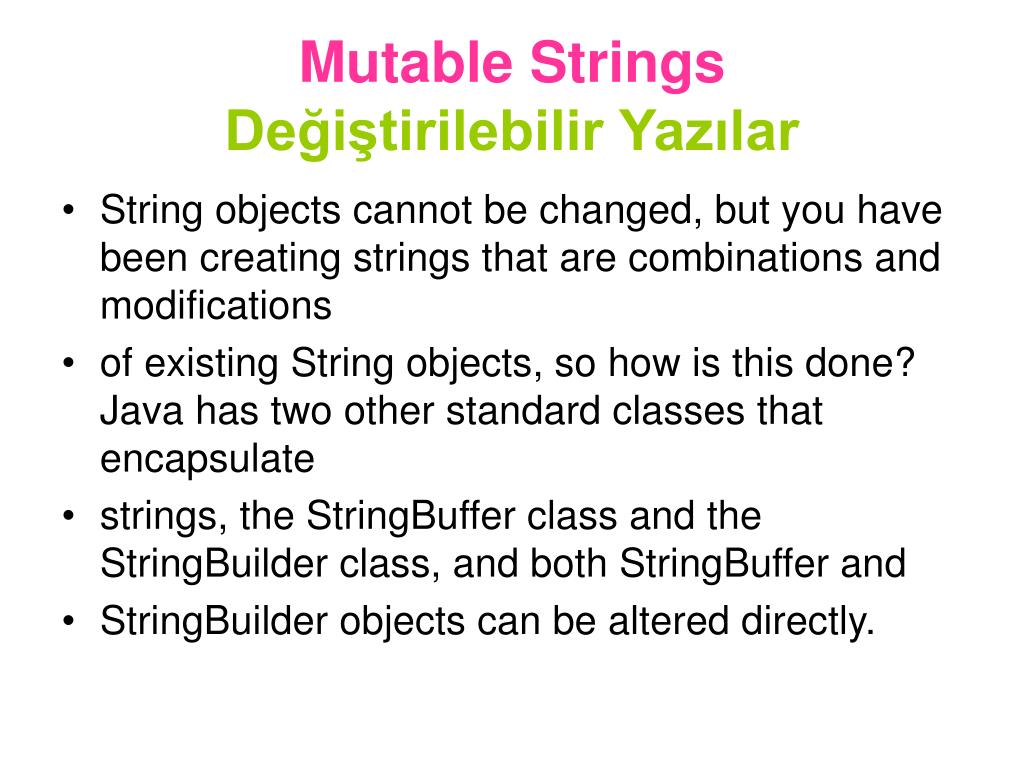 Mutable Strings
Değiştirilebilir Yazılar

• String objects cannot be changed, but you have been creating strings that are combinations and modifications
• of existing String objects, so how is this done? Java has two other standard classes that encapsulate
• strings, the StringBuffer class and the StringBuilder class, and both StringBuffer and
• StringBuilder objects can be altered directly.